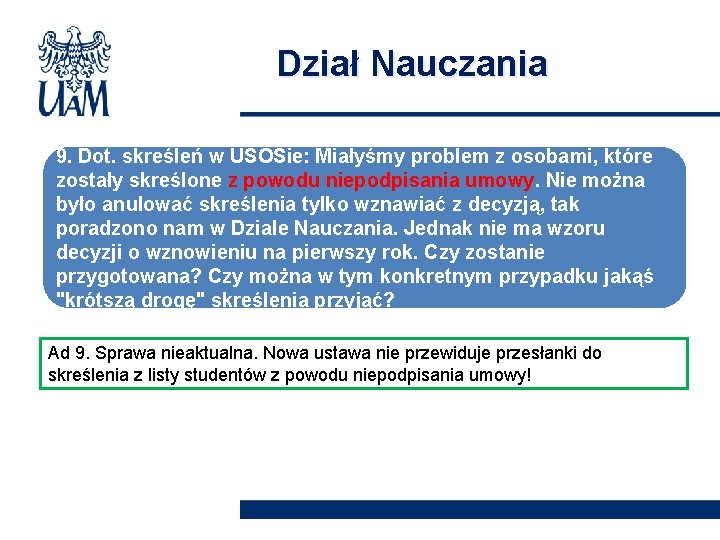 UAM

Dział Nauczania

9. Dot. skreśleń w USOSie: Miałyśmy problem z osobami, które zostały skreślone z powodu niepodpisania umowy. Nie można było anulować skreślenia tylko wznawiać z decyzją, tak poradzono nam w Dziale Nauczania. Jednak nie ma wzoru decyzji o wznowieniu na pierwszy rok. Czy zostanie przygotowana? Czy można w tym konkretnym przypadku jakąś "krótszą drogę" skreślenia przyjąć?

Ad 9. Sprawa nieaktualna. Nowa ustawa nie przewiduje przesłanki do skreślenia z listy studentów z powodu niepodpisania umowy!